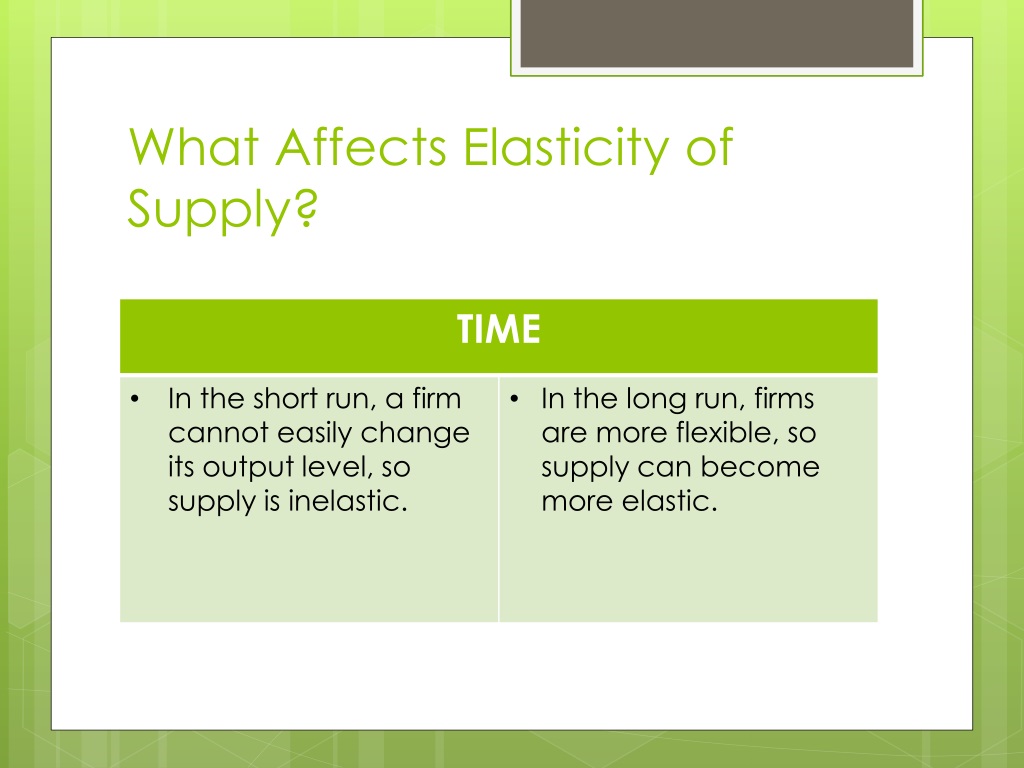 What Affects Elasticity of Supply?

| TIME | |
|---|---|
| • In the short run, a firm cannot easily change its output level, so supply is inelastic. | • In the long run, firms are more flexible, so supply can become more elastic. |